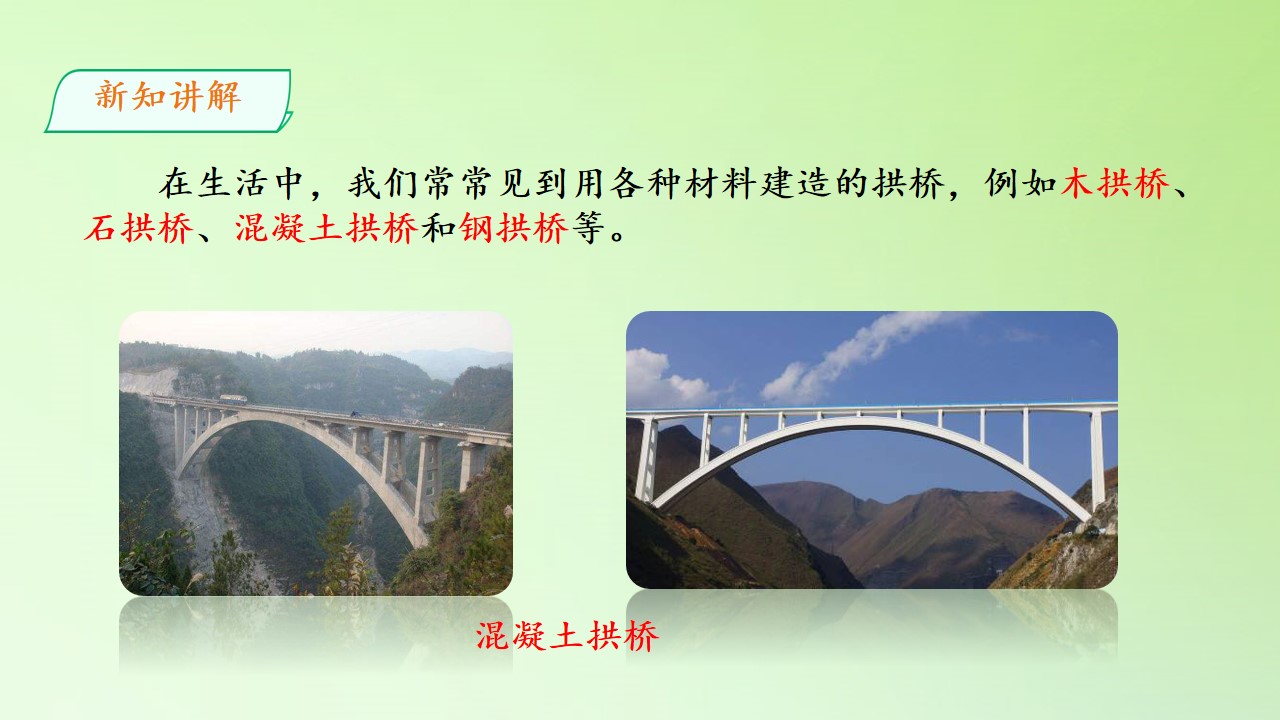 新知讲解

在生活中，我们常常见到用各种材料建造的拱桥，例如木拱桥、石拱桥、混凝土拱桥和钢拱桥等。

混凝土拱桥